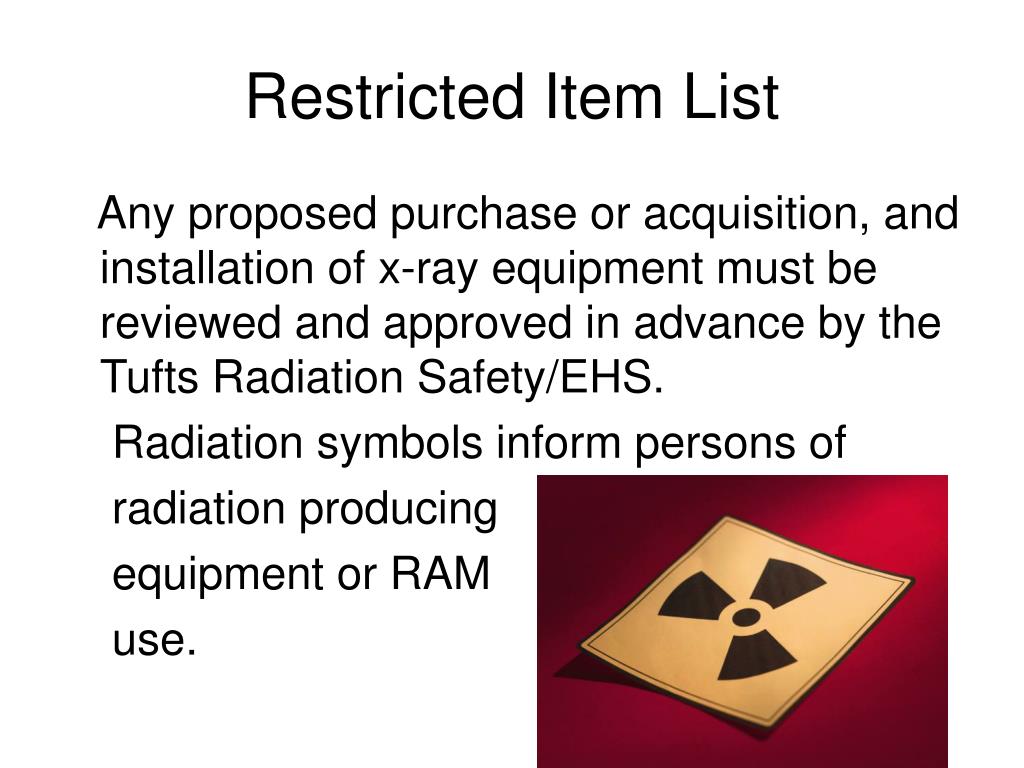 Restricted Item List

Any proposed purchase or acquisition, and installation of x-ray equipment must be reviewed and approved in advance by the Tufts Radiation Safety/EHS.

Radiation symbols inform persons of radiation producing equipment or RAM use.